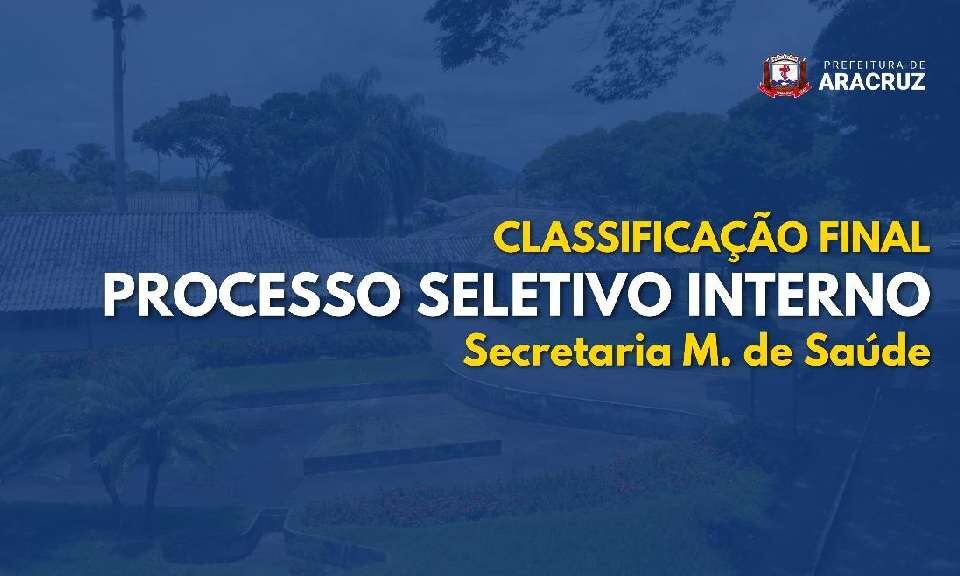 PREFEITURA DE
ARACRUZ

CLASSIFICAÇÃO FINAL
PROCESSO SELETIVO INTERNO
Secretaria M. de Saúde